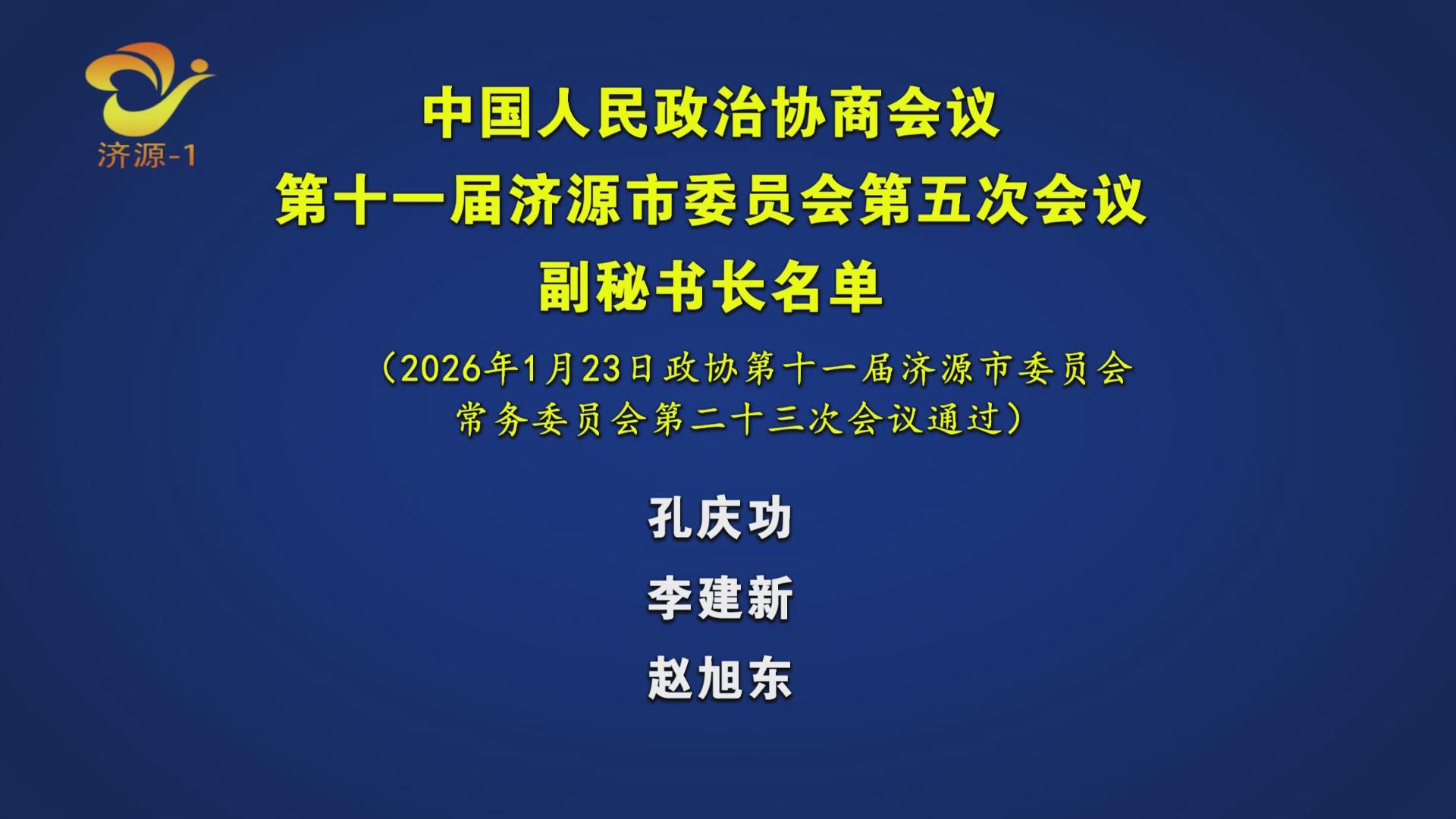 济源-1

中国人民政治协商会议
第十一届济源市委员会第五次会议
副秘书长名单

（2026年1月23日政协第十一届济源市委员会常务委员会第二十三次会议通过）

孔庆功

李建新

赵旭东